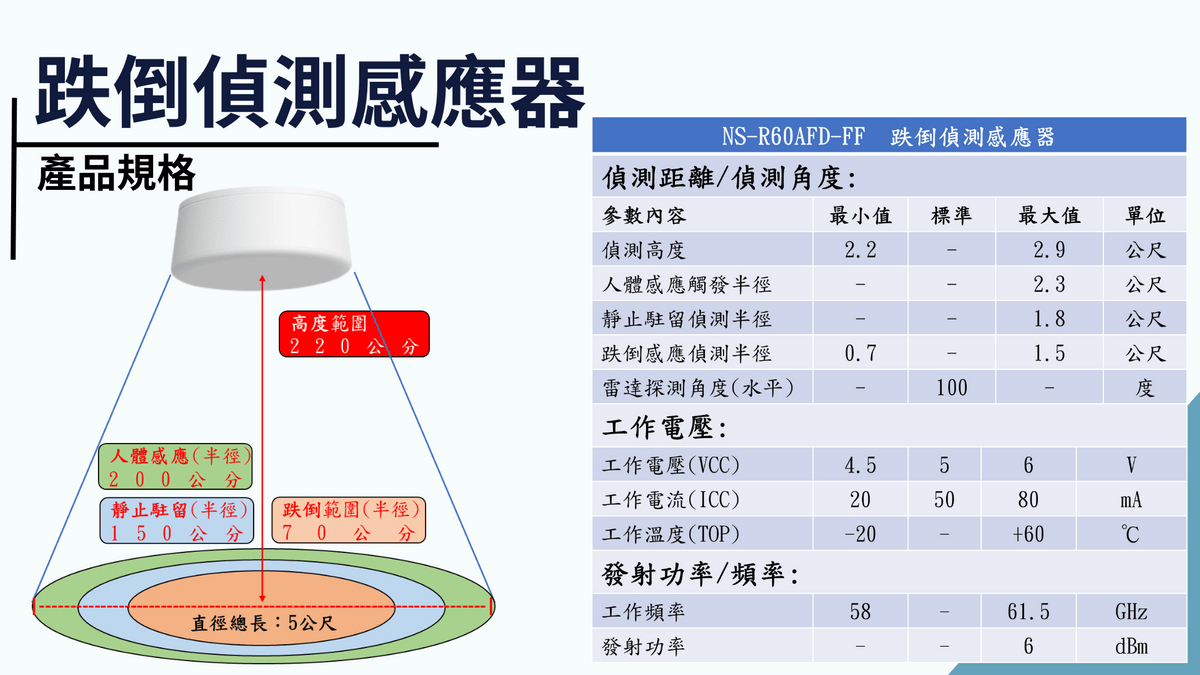 跌倒偵測感應器

產品規格

高度範圍
220公分

人體感應(半徑)
200公分

靜止駐留(半徑)
150公分

跌倒範圍(半徑)
70公分

直徑總長:5公尺

NS-R60AFD-FF 跌倒偵測感應器

偵測距離/偵測角度:

| 參數內容 | 最小值 | 標準 | 最大值 | 單位 |
|---|---|---|---|---|
| 偵測高度 | 2.2 | - | 2.9 | 公尺 |
| 人體感應觸發半徑 | - | - | 2.3 | 公尺 |
| 靜止駐留偵測半徑 | - | - | 1.8 | 公尺 |
| 跌倒感應偵測半徑 | 0.7 | - | 1.5 | 公尺 |
| 雷達探測角度(水平) | - | 100 | - | 度 |

工作電壓:

| 工作電壓(VCC) | 4.5 | 5 | 6 | V |
|---|---|---|---|---|
| 工作電流(ICC) | 20 | 50 | 80 | mA |
| 工作溫度(TOP) | -20 | - | +60 | ℃ |

發射功率/頻率:

| 工作頻率 | 58 | - | 61.5 | GHz |
|---|---|---|---|---|
| 發射功率 | - | - | 6 | dBm |